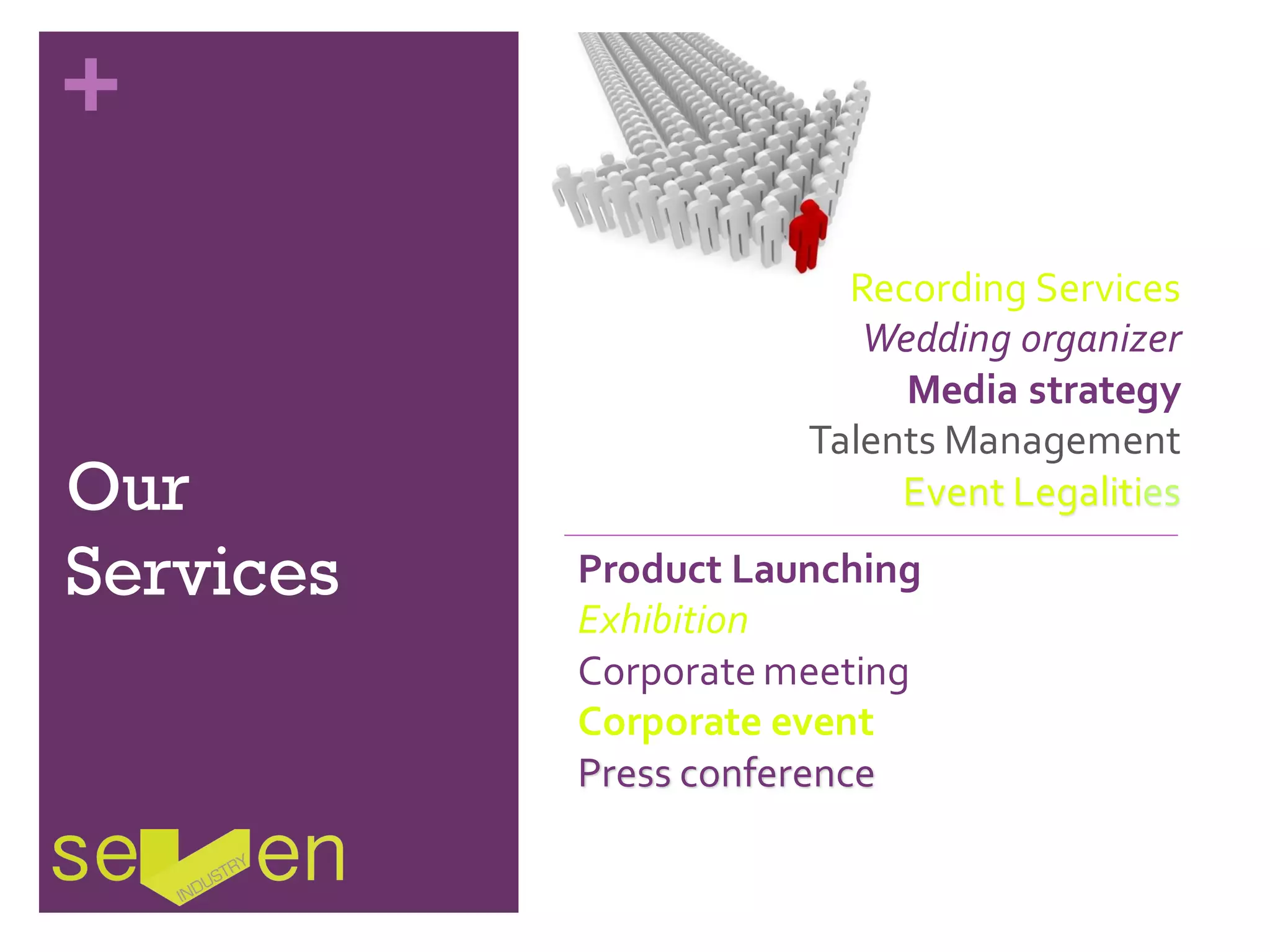 +

Our Services

seven INDUSTRY

Recording Services
Wedding organizer
Media strategy
Talents Management
Event Legalities

Product Launching
Exhibition
Corporate meeting
Corporate event
Press conference